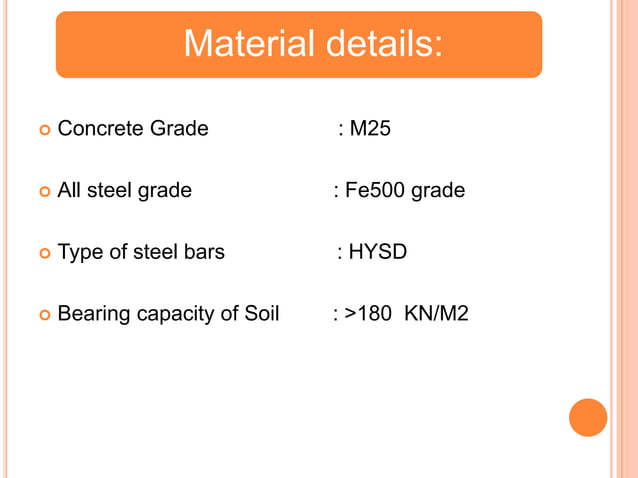 Material details:

Concrete Grade : M25

All steel grade : Fe500 grade

Type of steel bars : HYSD

Bearing capacity of Soil : >180 KN/M2